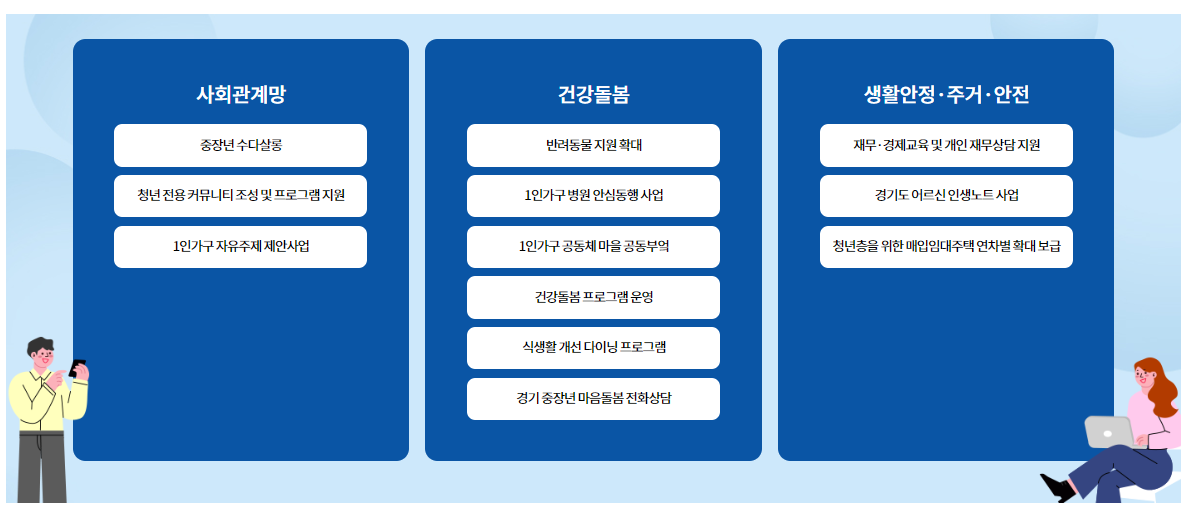 사회관계망

중장년 수다살롱

청년 전용 커뮤니티 조성 및 프로그램 지원

1인가구 자유주제 제안사업

건강돌봄

반려동물 지원 확대

1인가구 병원 안심동행 사업

1인가구 공동체 마을 공동부엌

건강돌봄 프로그램 운영

식생활 개선 다이닝 프로그램

경기 중장년 마음돌봄 전화상담

생활안정·주거·안전

재무·경제교육 및 개인 재무상담 지원

경기도 어르신 인생노트 사업

청년층을 위한 매입임대주택 연차별 확대 보급